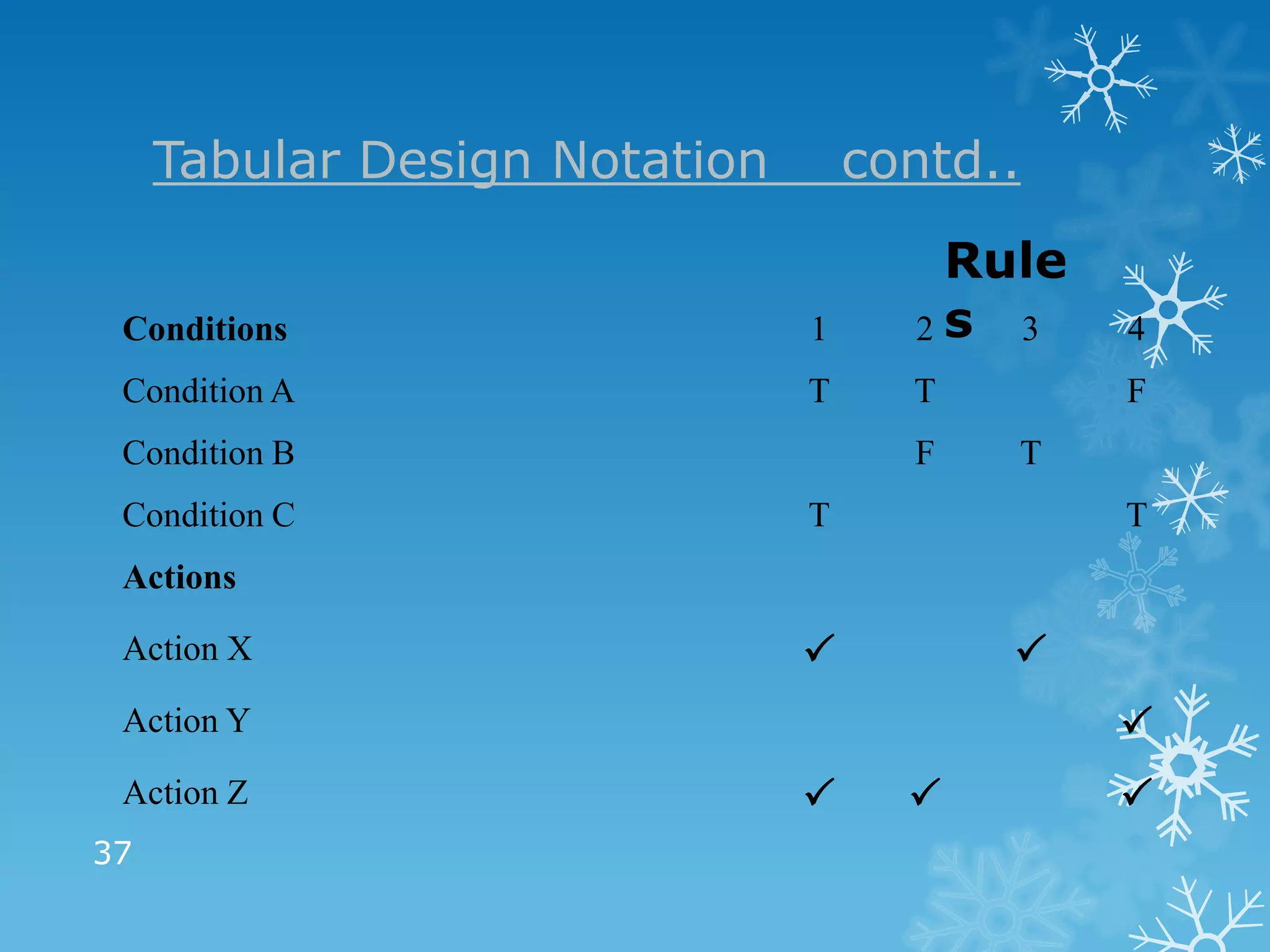 Tabular Design Notation contd..

Rules

| Conditions | 1 | 2 | 3 | 4 |
|---|---|---|---|---|
| Condition A | T | T | | F |
| Condition B | | F | T | |
| Condition C | T | | | T |
| Actions | | | | |
| Action X | ✓ | | ✓ | |
| Action Y | | | | ✓ |
| Action Z | ✓ | ✓ | | ✓ |

37